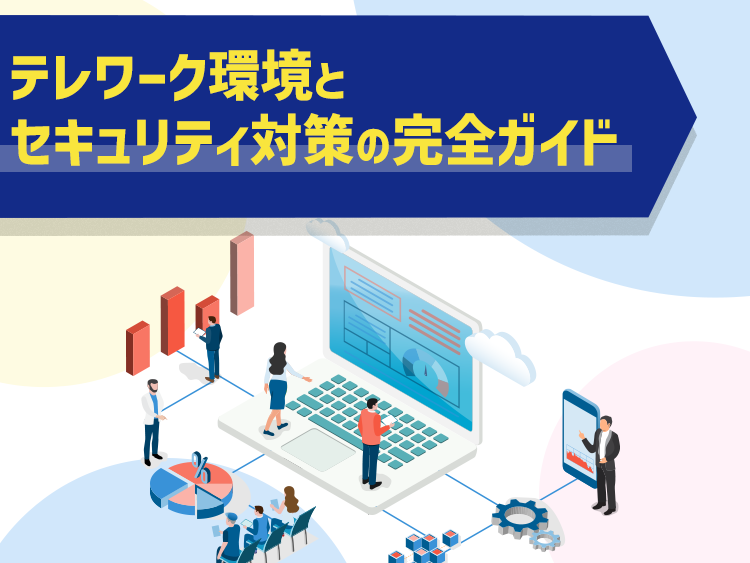 テレワーク環境と
セキュリティ対策の完全ガイド

%